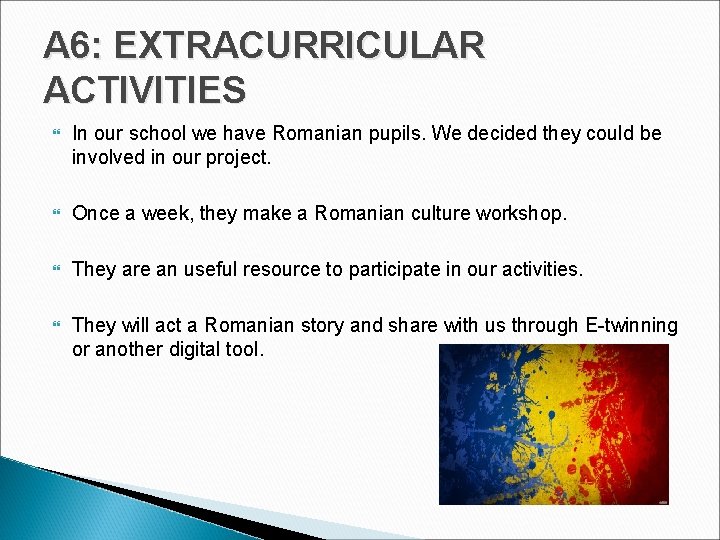 A6: EXTRACURRICULAR ACTIVITIES

In our school we have Romanian pupils. We decided they could be involved in our project.

Once a week, they make a Romanian culture workshop.

They are an useful resource to participate in our activities.

They will act a Romanian story and share with us through E-twinning or another digital tool.